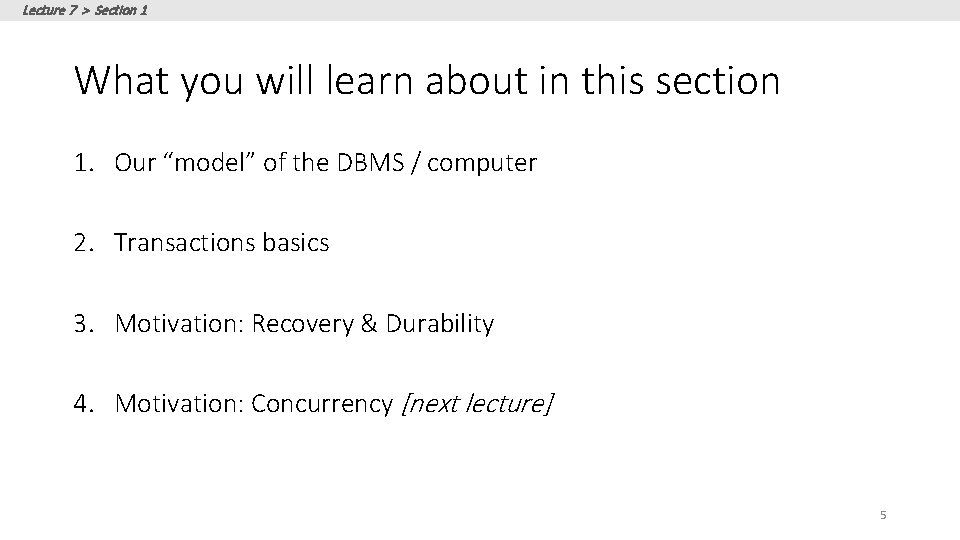 Lecture 7 > Section 1

What you will learn about in this section

1. Our “model” of the DBMS / computer

2. Transactions basics

3. Motivation: Recovery & Durability

4. Motivation: Concurrency [next lecture]

5